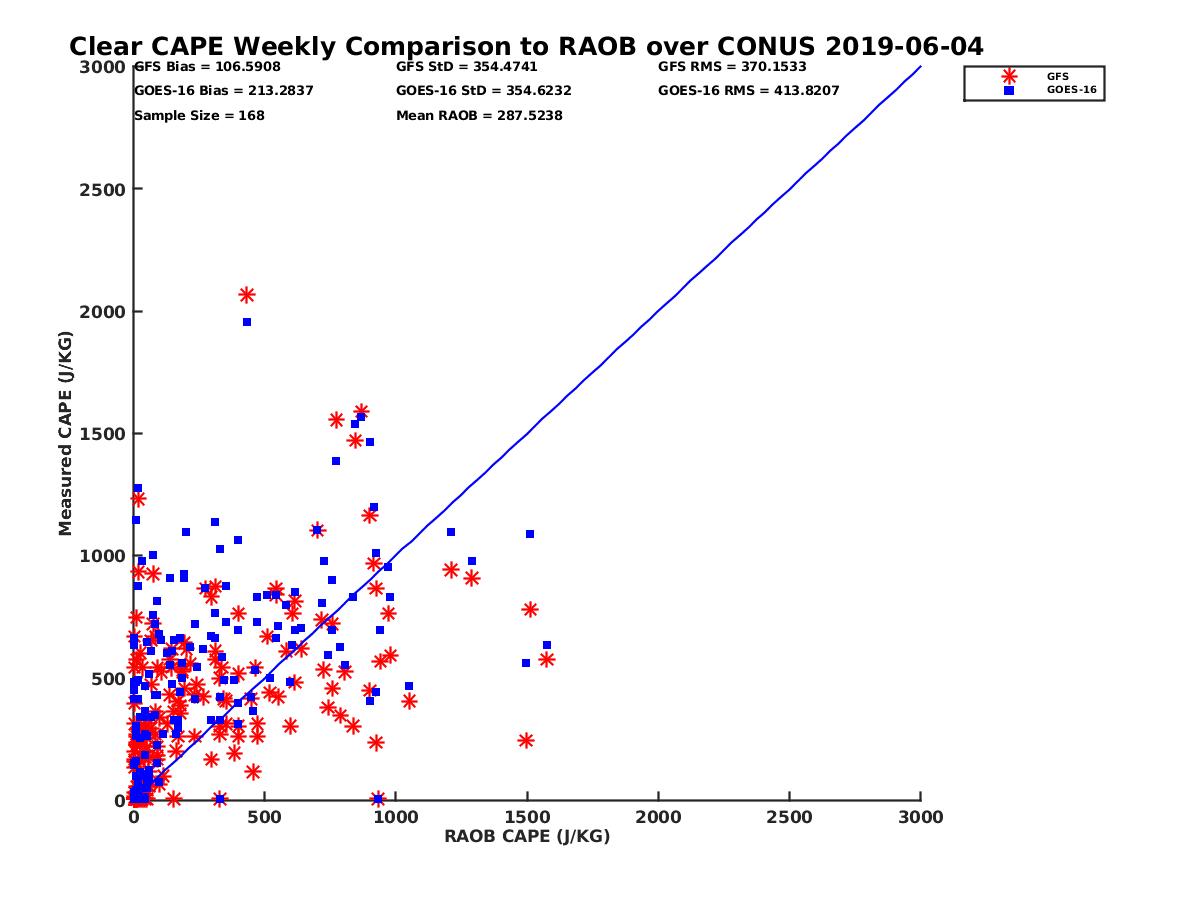 Clear CAPE Weekly Comparison to RAOB over CONUS 2019-06-04

GFS Bias = 106.5908
GOES-16 Bias = 213.2837
Sample Size = 168

GFS StD = 354.4741
GOES-16 StD = 354.6232
Mean RAOB = 287.5238

GFS RMS = 370.1533
GOES-16 RMS = 413.8207

GFS
GOES-16

Measured CAPE (J/KG)

3000
2500
2000
1500
1000
500
0

0
500
1000
1500
2000
2500
3000

RAOB CAPE (J/KG)